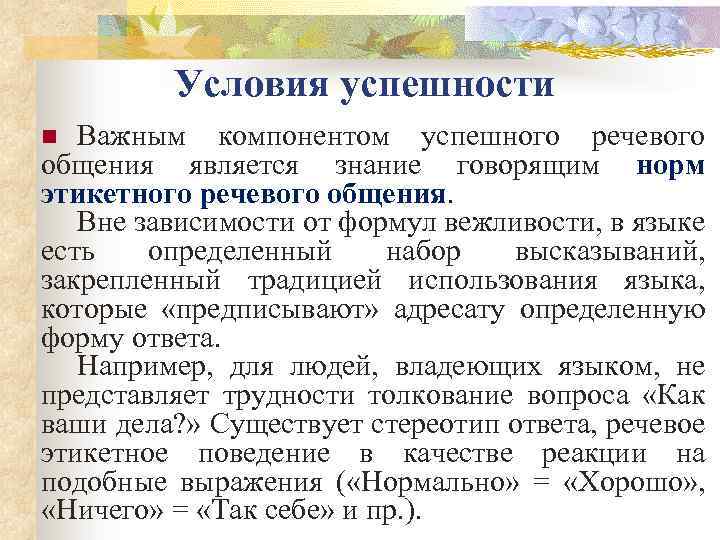 Условия успешности

Важным компонентом успешного речевого общения является знание говорящим норм этикетного речевого общения.

Вне зависимости от формул вежливости, в языке есть определенный набор высказываний, закрепленный традицией использования языка, которые «предписывают» адресату определенную форму ответа.

Например, для людей, владеющих языком, не представляет трудности толкование вопроса «Как ваши дела?» Существует стереотип ответа, речевое этикетное поведение в качестве реакции на подобные выражения («Нормально» = «Хорошо», «Ничего» = «Так себе» и пр.).